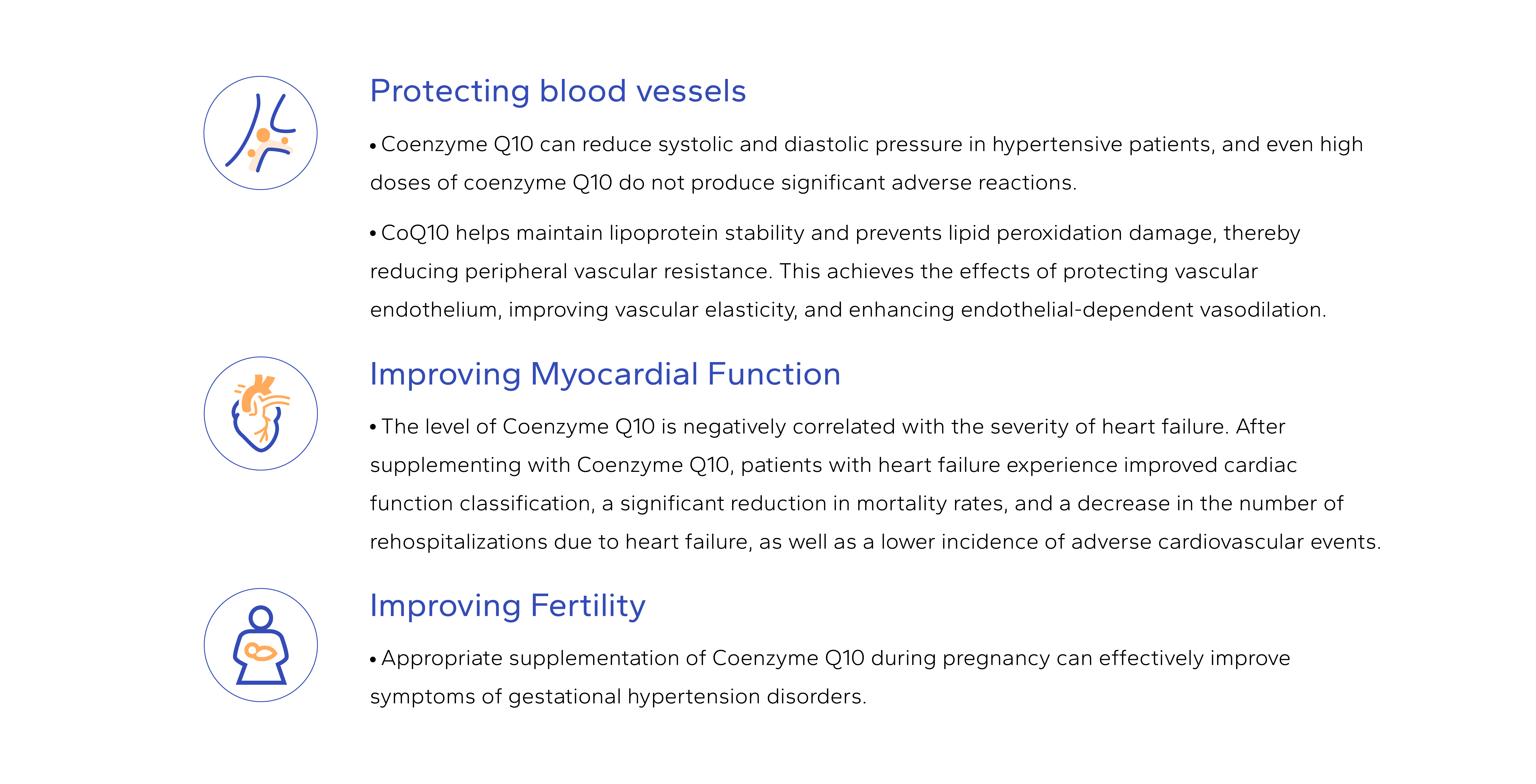 Protecting blood vessels

• Coenzyme Q10 can reduce systolic and diastolic pressure in hypertensive patients, and even high doses of coenzyme Q10 do not produce significant adverse reactions.

• CoQ10 helps maintain lipoprotein stability and prevents lipid peroxidation damage, thereby reducing peripheral vascular resistance. This achieves the effects of protecting vascular endothelium, improving vascular elasticity, and enhancing endothelial-dependent vasodilation.

Improving Myocardial Function

• The level of Coenzyme Q10 is negatively correlated with the severity of heart failure. After supplementing with Coenzyme Q10, patients with heart failure experience improved cardiac function classification, a significant reduction in mortality rates, and a decrease in the number of rehospitalizations due to heart failure, as well as a lower incidence of adverse cardiovascular events.

Improving Fertility

• Appropriate supplementation of Coenzyme Q10 during pregnancy can effectively improve symptoms of gestational hypertension disorders.